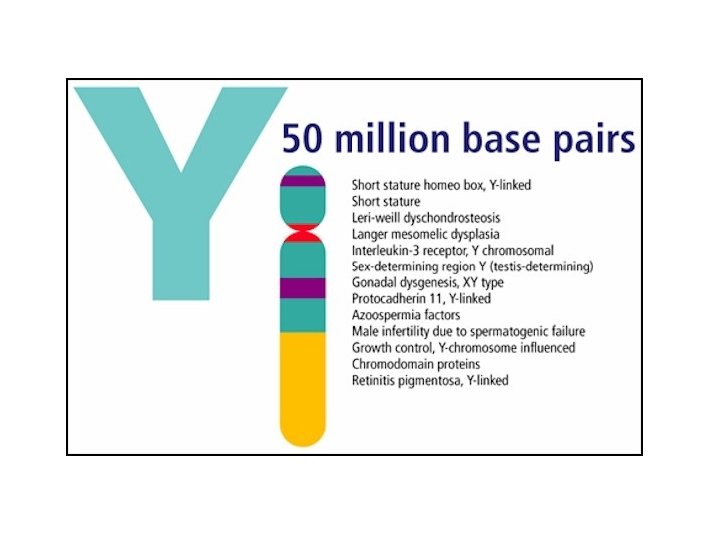 Y

50 million base pairs

Short stature homeo box, Y-linked
Short stature
Leri-weill dyschondrosteosis
Langer mesomelic dysplasia
Interleukin-3 receptor, Y chromosomal
Sex-determining region Y (testis-determining)
Gonadal dysgenesis, XY type
Protocadherin 11, Y-linked
Azoospermia factors
Male infertility due to spermatogenic failure
Growth control, Y-chromosome influenced
Chromodomain proteins
Retinitis pigmentosa, Y-linked